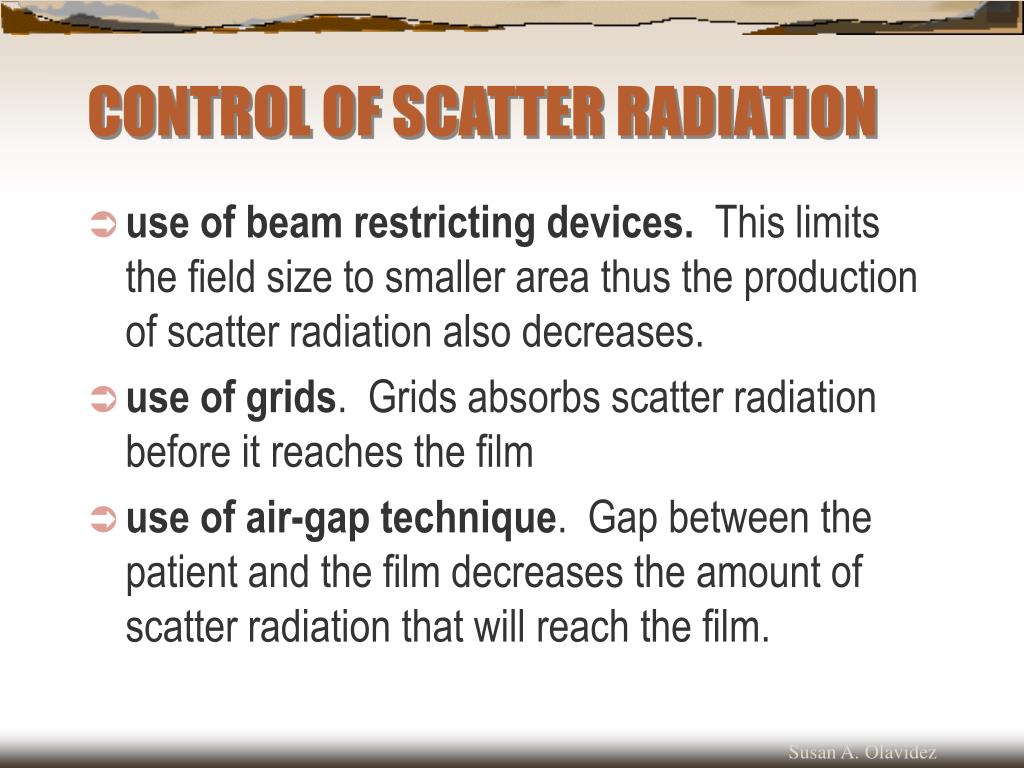 CONTROL OF SCATTER RADIATION

use of beam restricting devices. This limits the field size to smaller area thus the production of scatter radiation also decreases.

use of grids. Grids absorbs scatter radiation before it reaches the film

use of air-gap technique. Gap between the patient and the film decreases the amount of scatter radiation that will reach the film.

Susan A. Olavidez